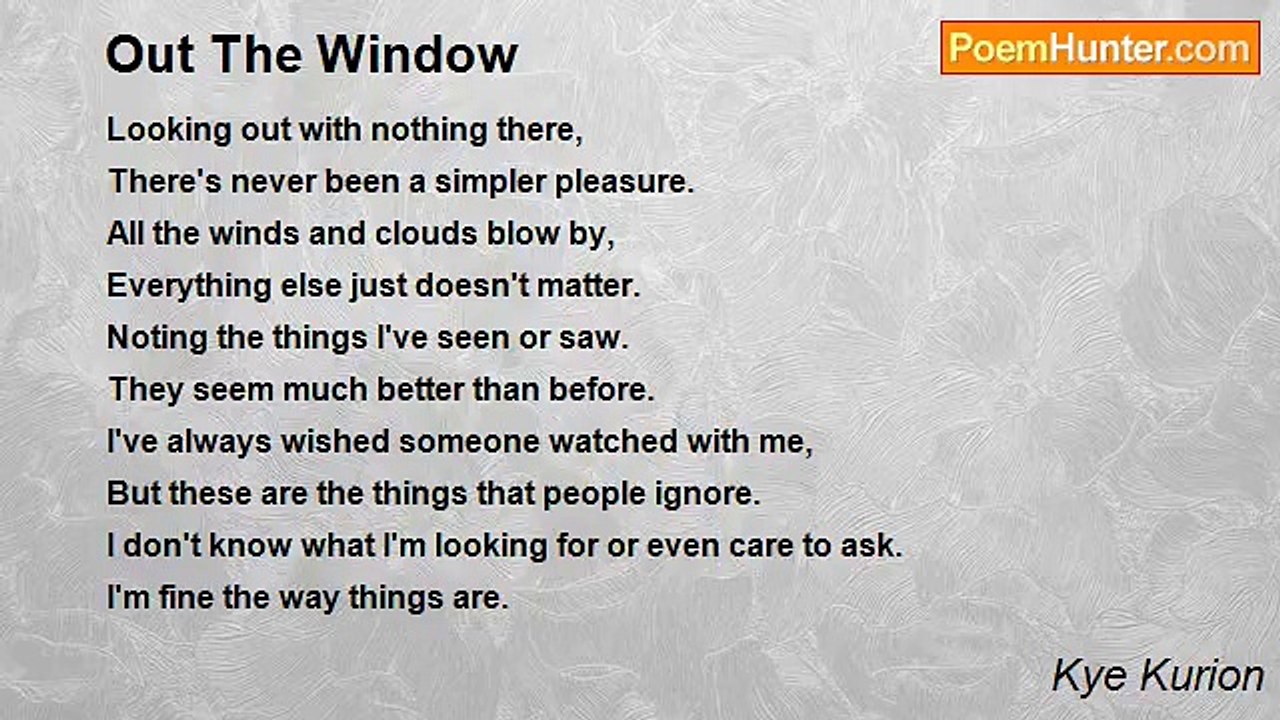 Out The Window

PoemHunter.com

Looking out with nothing there,
There's never been a simpler pleasure.
All the winds and clouds blow by,
Everything else just doesn't matter.
Noting the things I've seen or saw.
They seem much better than before.
I've always wished someone watched with me,
But these are the things that people ignore.
I don't know what I'm looking for or even care to ask.
I'm fine the way things are.

Kye Kurion